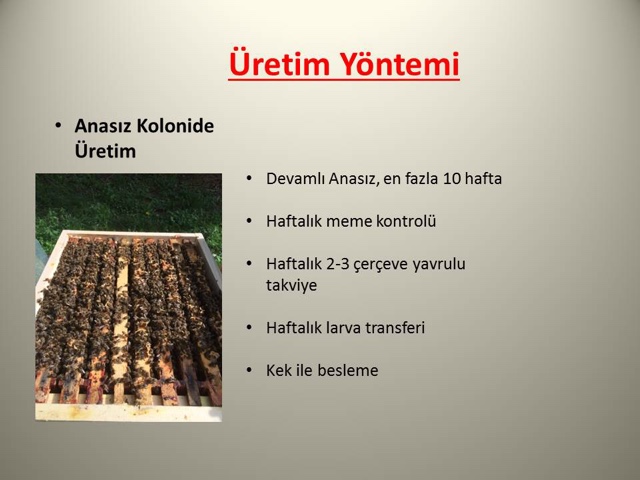 Üretim Yöntemi

• Anasız Kolonide Üretim

• Devamlı Anasız, en fazla 10 hafta

• Haftalık meme kontrolü

• Haftalık 2-3 çerçeve yavrulu takviye

• Haftalık larva transferi

• Kek ile besleme